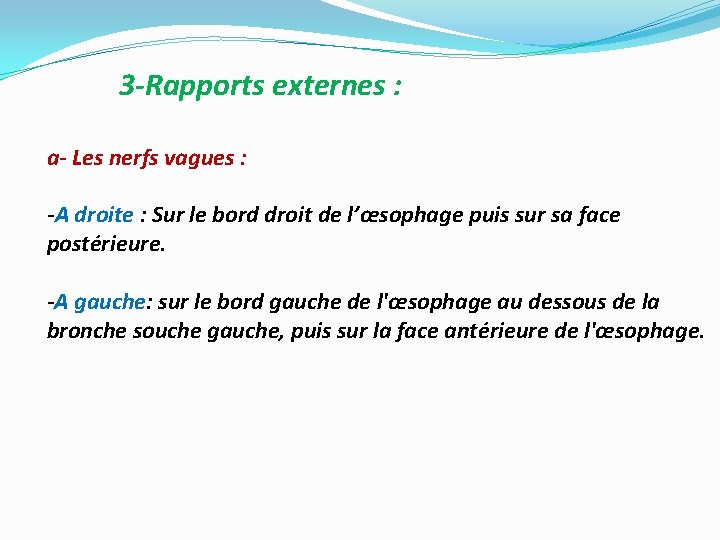 3-Rapports externes :

a- Les nerfs vagues :

-A droite : Sur le bord droit de l’œsophage puis sur sa face postérieure.

-A gauche: sur le bord gauche de l'œsophage au dessous de la bronche souche gauche, puis sur la face antérieure de l'œsophage.